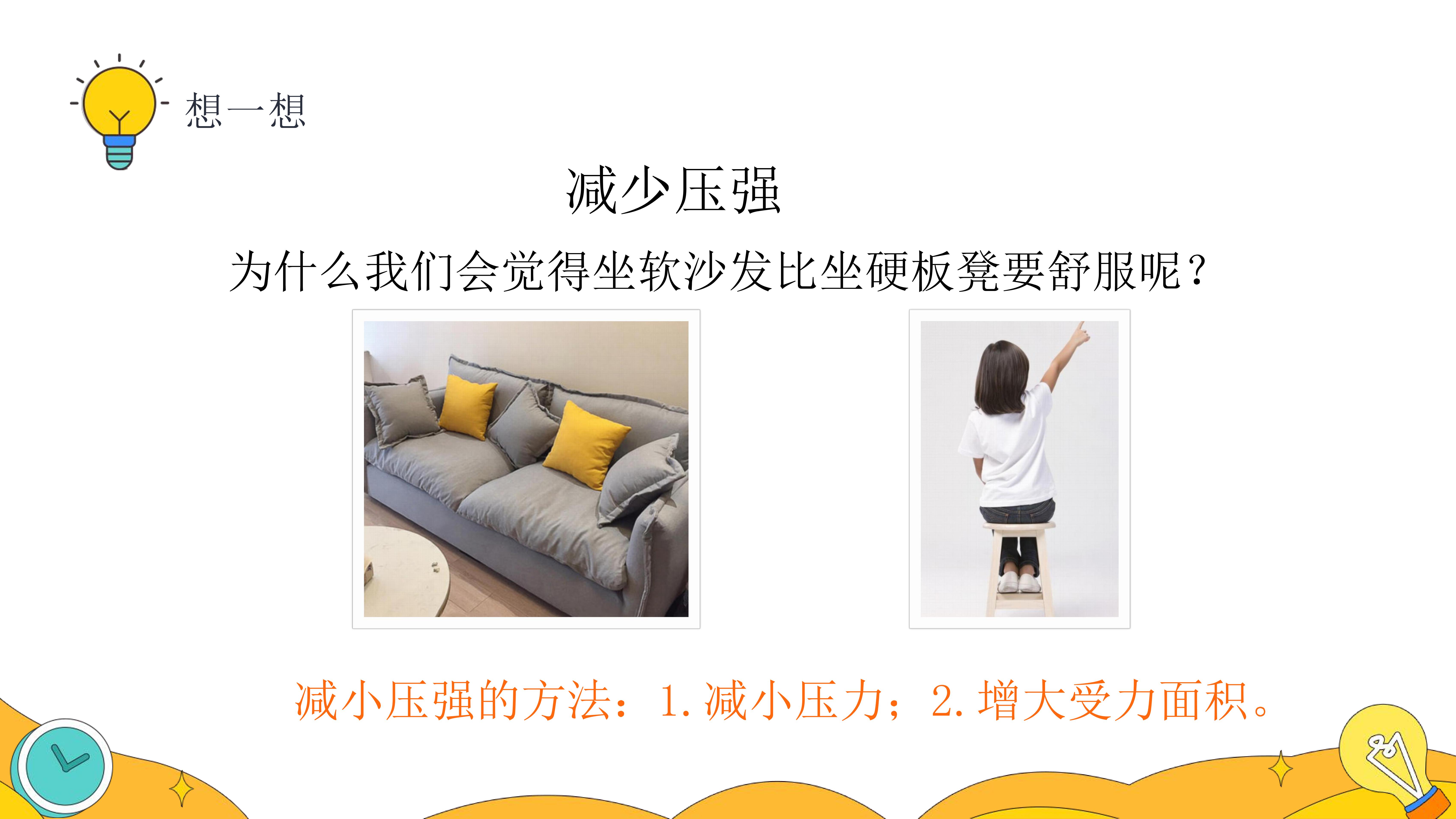 想一想

减少压强

为什么我们会觉得坐软沙发比坐硬板凳要舒服呢？

减小压强的方法：1. 减小压力；2. 增大受力面积。